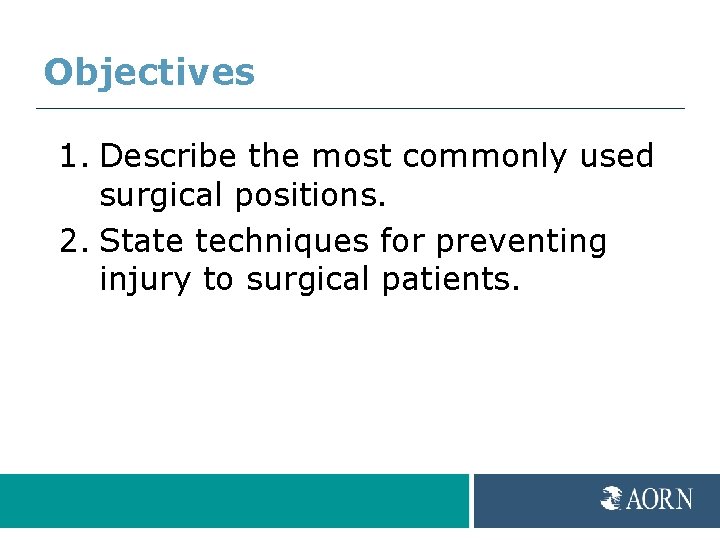 Objectives

1. Describe the most commonly used surgical positions.
2. State techniques for preventing injury to surgical patients.

AORN